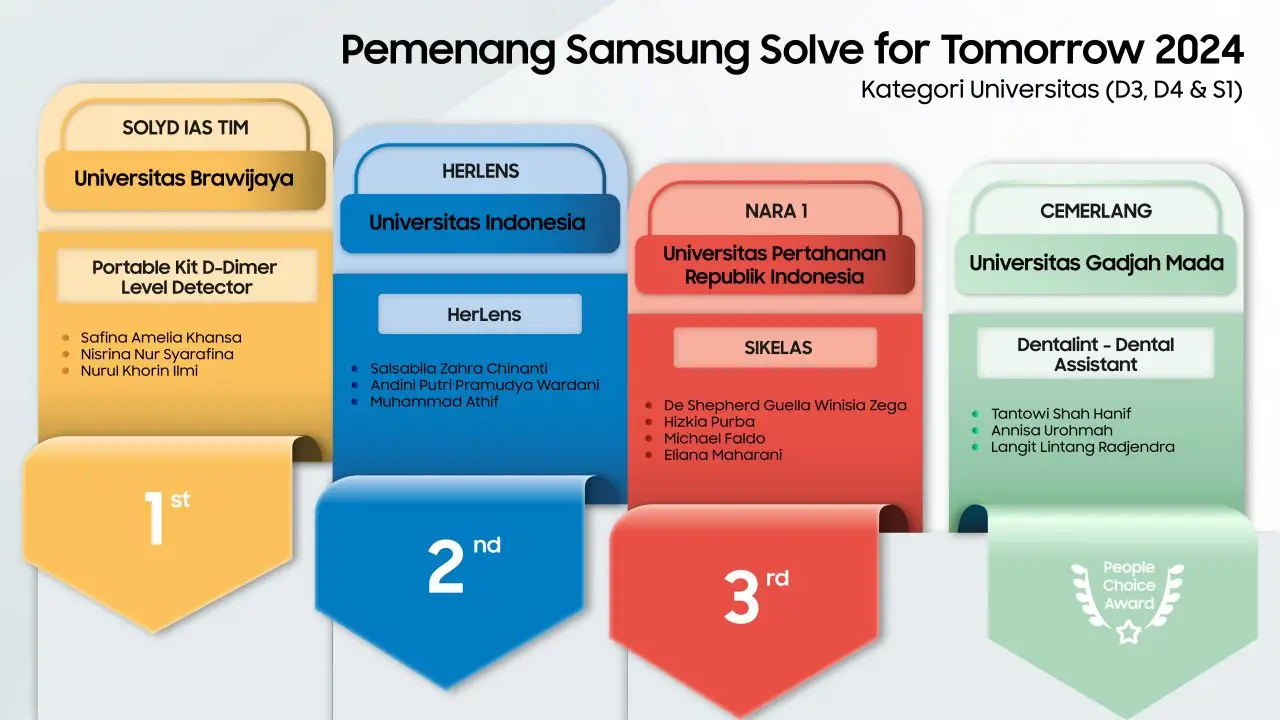 Pemenang Samsung Solve for Tomorrow 2024
Kategori Universitas (D3, D4 & S1)

SOLYD IAS TIM
Universitas Brawijaya
Portable Kit D-Dimer Level Detector
- Safina Amelia Khansa
- Nisrina Nur Syarafina
- Nurul Khorin Ilmi
1st

HERLENS
Universitas Indonesia
HerLens
- Salsabila Zahra Chinanti
- Andini Putri Pramudya Wardani
- Muhammad Athif
2nd

NARA 1
Universitas Pertahanan Republik Indonesia
SIKELAS
- De Shepherd Guella Winisia Zega
- Hizkia Purba
- Michael Faldo
- Eliana Maharani
3rd

CEMERLANG
Universitas Gadjah Mada
Dentalint - Dental Assistant
- Tantowi Shah Hanif
- Annisa Urohmah
- Langit Lintang Radjendra
People Choice Award